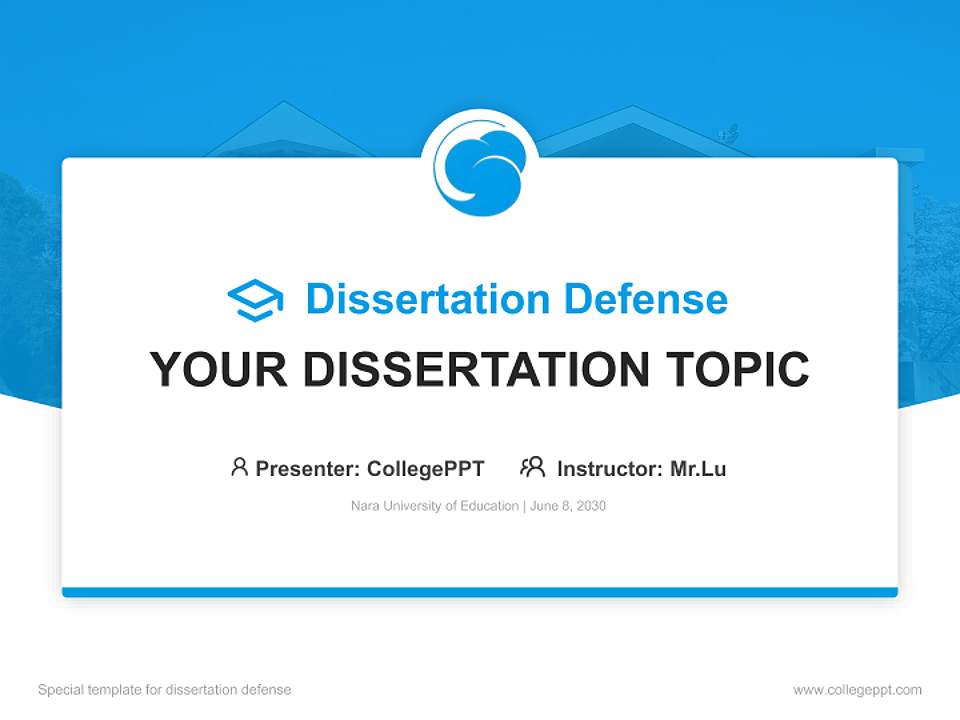 Dissertation Defense

YOUR DISSERTATION TOPIC

Presenter: CollegePPT Instructor: Mr.Lu

Nara University of Education | June 8, 2030

Special template for dissertation defense

www.collegeppt.com